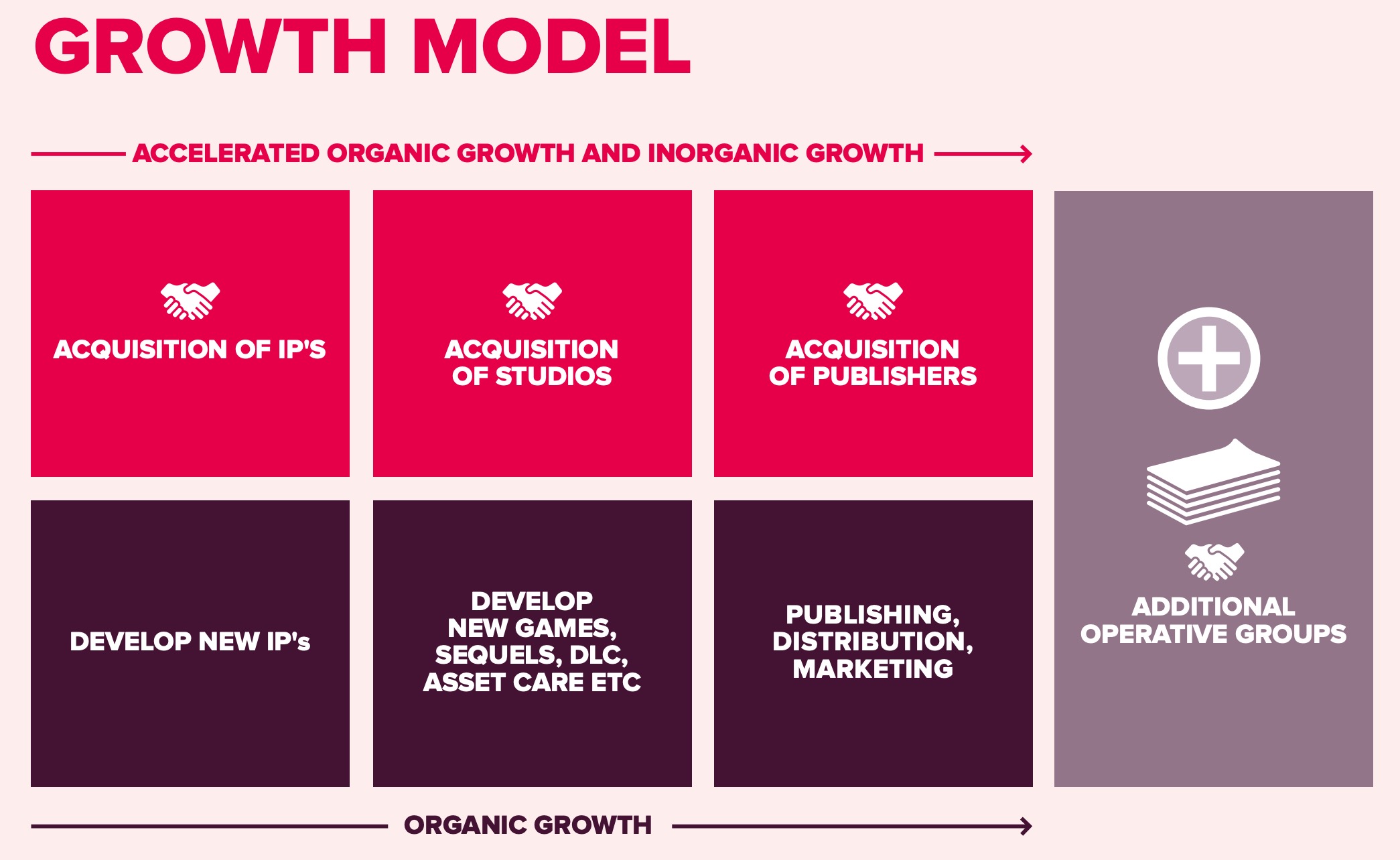 GROWTH MODEL

ACCELERATED ORGANIC GROWTH AND INORGANIC GROWTH

ACQUISITION OF IP'S

ACQUISITION OF STUDIOS

ACQUISITION OF PUBLISHERS

DEVELOP NEW IP's

DEVELOP NEW GAMES, SEQUELS, DLC, ASSET CARE ETC

PUBLISHING, DISTRIBUTION, MARKETING

ADDITIONAL OPERATIVE GROUPS

ORGANIC GROWTH